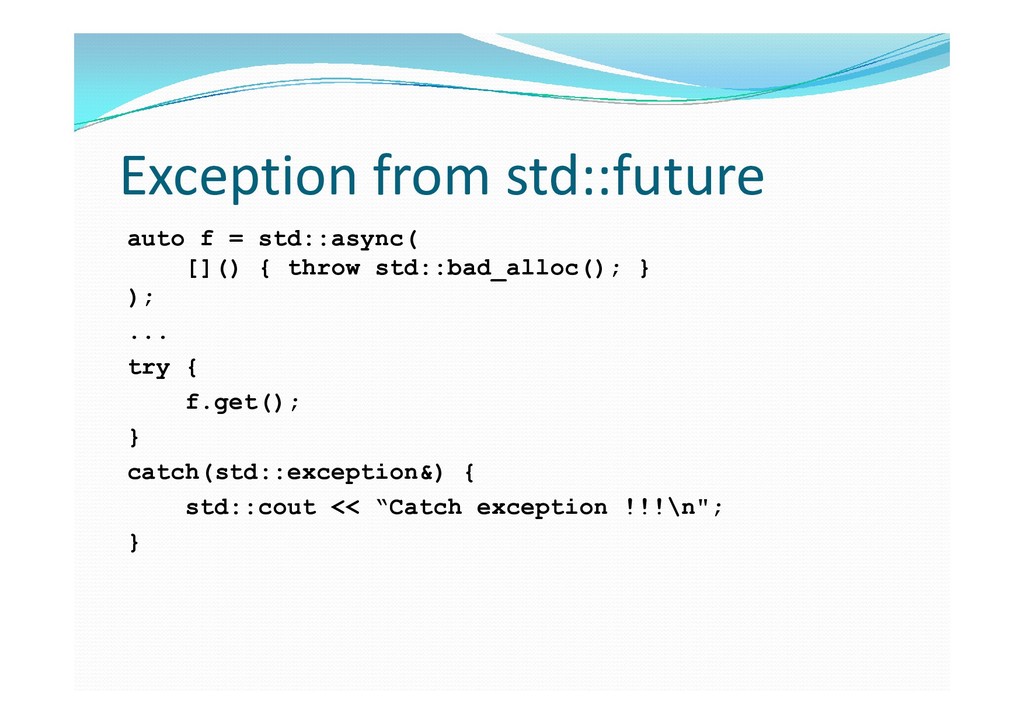 Exception from std::future

auto f = std::async(
    []() { throw std::bad_alloc(); }
);
...
try {
    f.get();
}
catch(std::exception&) {
    std::cout << “Catch exception !!!\n";
}